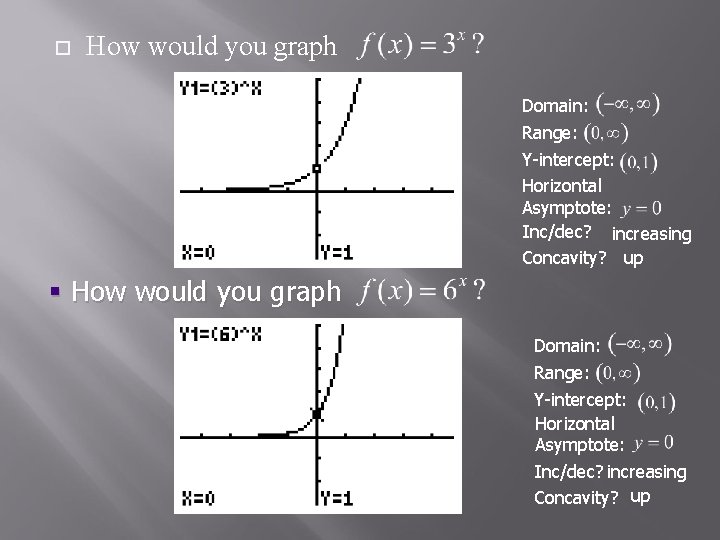 How would you graph $f(x) = 3^x$ ?

Y1=(3)^X

X=0 Y=1

Domain: $(-\infty, \infty)$
Range: $(0, \infty)$
Y-intercept: $(0,1)$
Horizontal Asymptote: $y = 0$
Inc/dec? increasing
Concavity? up

How would you graph $f(x) = 6^x$ ?

Y1=(6)^X

X=0 Y=1

Domain: $(-\infty, \infty)$
Range: $(0, \infty)$
Y-intercept: $(0,1)$
Horizontal Asymptote: $y = 0$
Inc/dec? increasing
Concavity? up